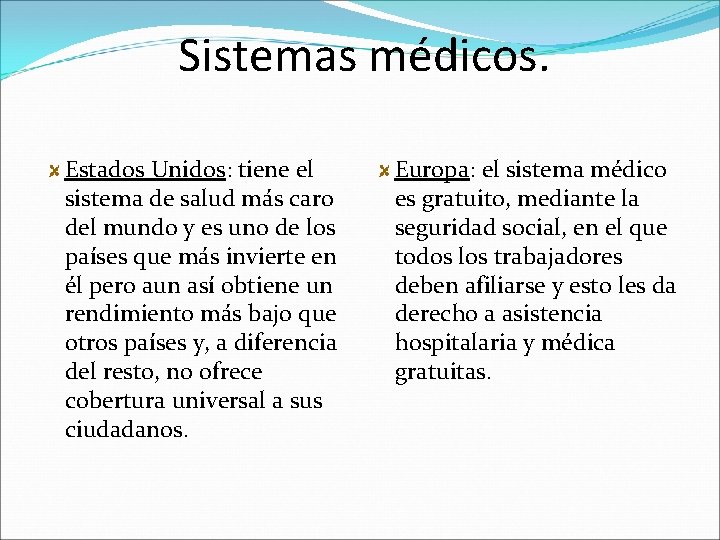 Sistemas médicos.

Estados Unidos: tiene el sistema de salud más caro del mundo y es uno de los países que más invierte en él pero aun así obtiene un rendimiento más bajo que otros países y, a diferencia del resto, no ofrece cobertura universal a sus ciudadanos.

Europa: el sistema médico es gratuito, mediante la seguridad social, en el que todos los trabajadores deben afiliarse y esto les da derecho a asistencia hospitalaria y médica gratuitas.